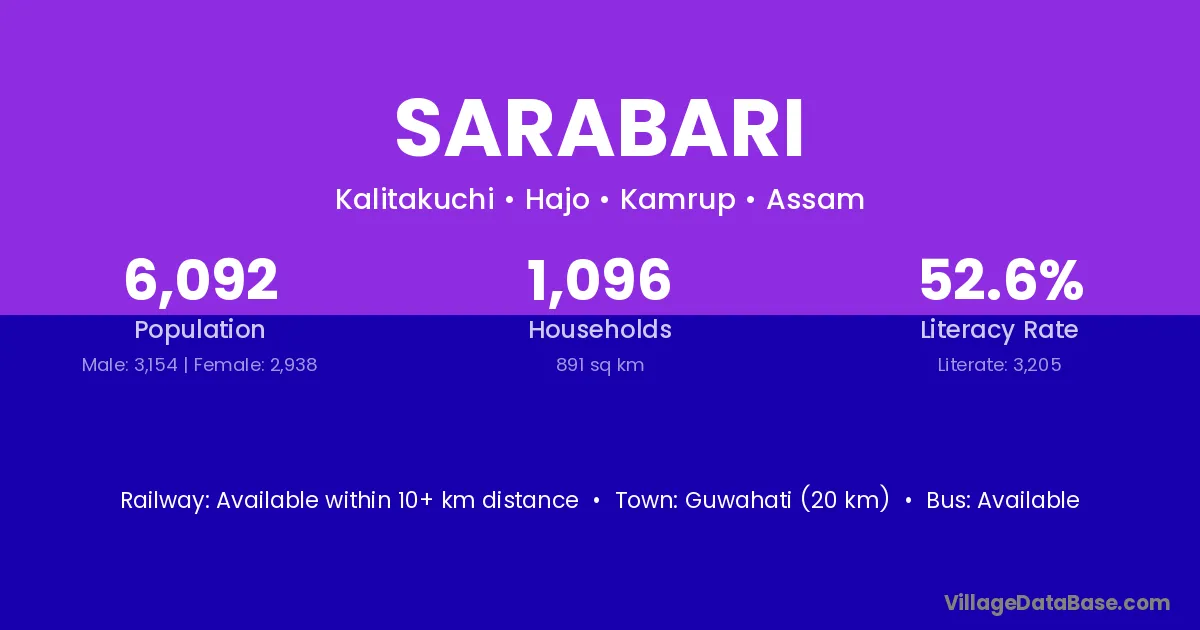 SARABARI

Kalitakuchi • Hajo • Kamrup • Assam

6,092
Population
Male: 3,154 | Female: 2,938

1,096
Households
891 sq km

52.6%
Literacy Rate
Literate: 3,205

Railway: Available within 10+ km distance • Town: Guwahati (20 km) • Bus: Available

VillageDataBase.com